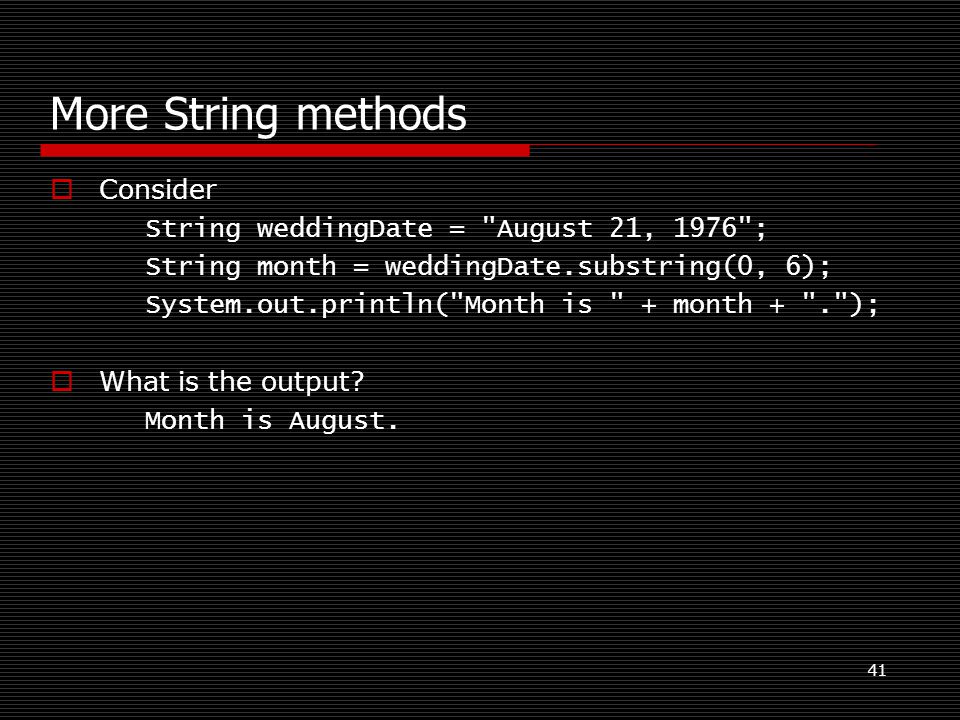 More String methods

Consider

String weddingDate = "August 21, 1976";
String month = weddingDate.substring(0, 6);
System.out.println("Month is " + month + ".");

What is the output?

Month is August.

41